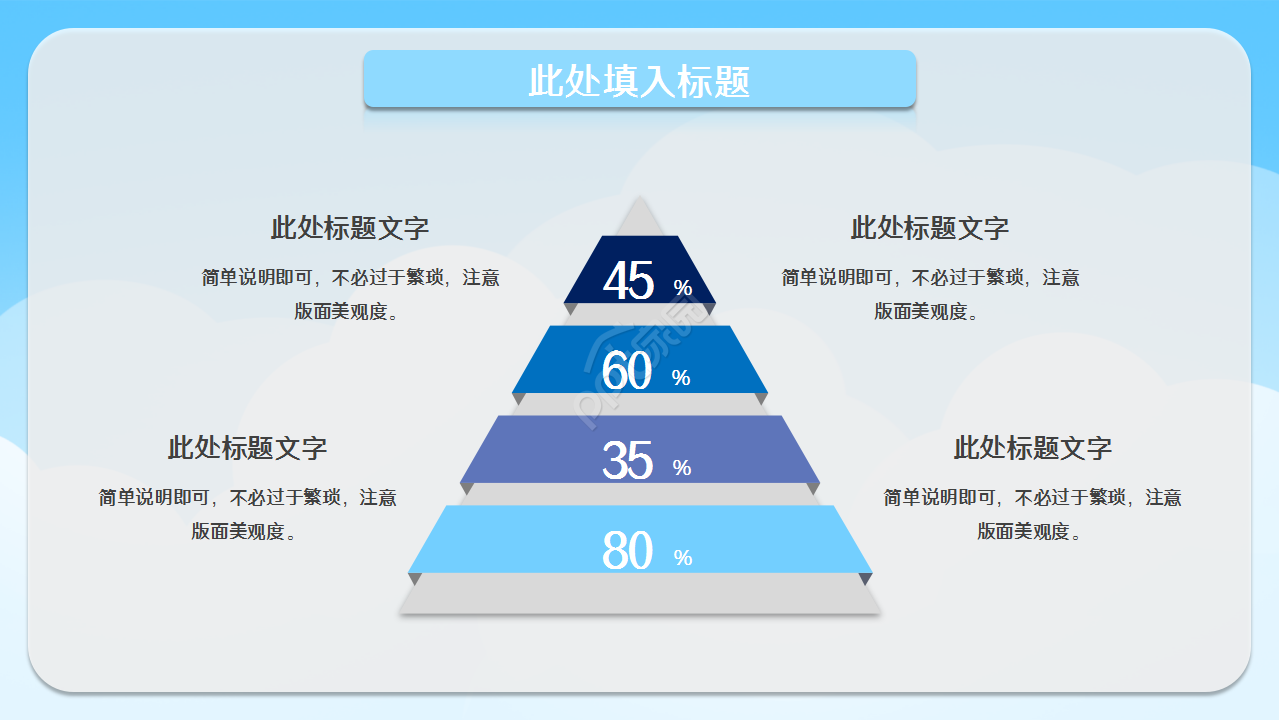 此处填入标题

此处标题文字

简单说明即可，不必过于繁琐，注意版面美观度。

此处标题文字

简单说明即可，不必过于繁琐，注意版面美观度。

45 %

60 %

35 %

80 %

此处标题文字

简单说明即可，不必过于繁琐，注意版面美观度。

此处标题文字

简单说明即可，不必过于繁琐，注意版面美观度。